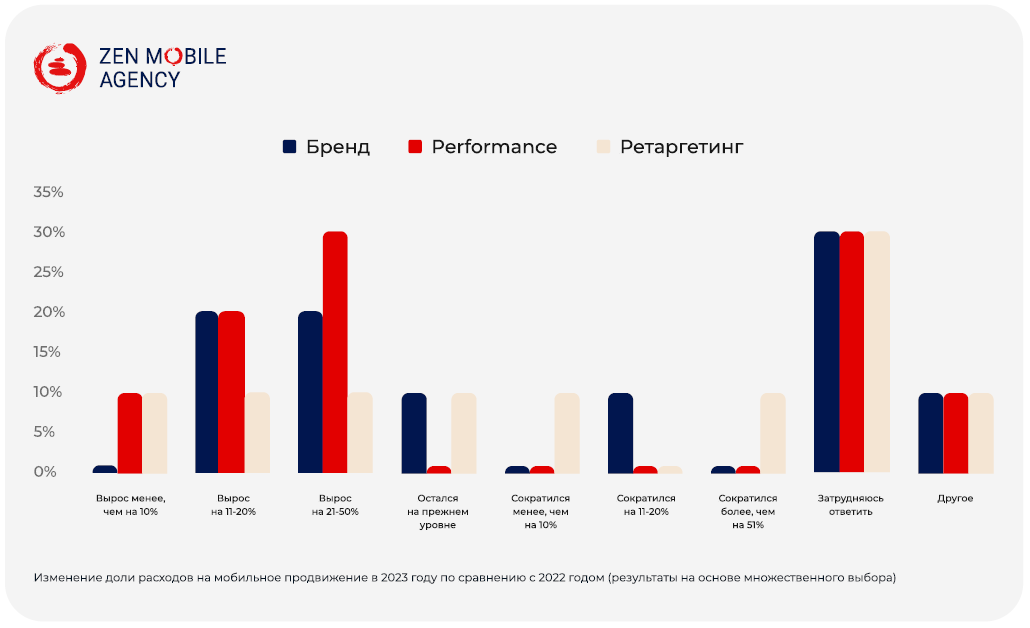 ZEN MOBILE AGENCY

Бренд Performance Ретаргетинг

35%
30%
25%
20%
15%
10%
5%
0%

Вырос менее, чем на 10%

Вырос на 11-20%

Вырос на 21-50%

Остался на прежнем уровне

Сократился менее, чем на 10%

Сократился на 11-20%

Сократился более, чем на 51%

Затрудняюсь ответить

Другое

Изменение доли расходов на мобильное продвижение в 2023 году по сравнению с 2022 годом (результаты на основе множественного выбора)